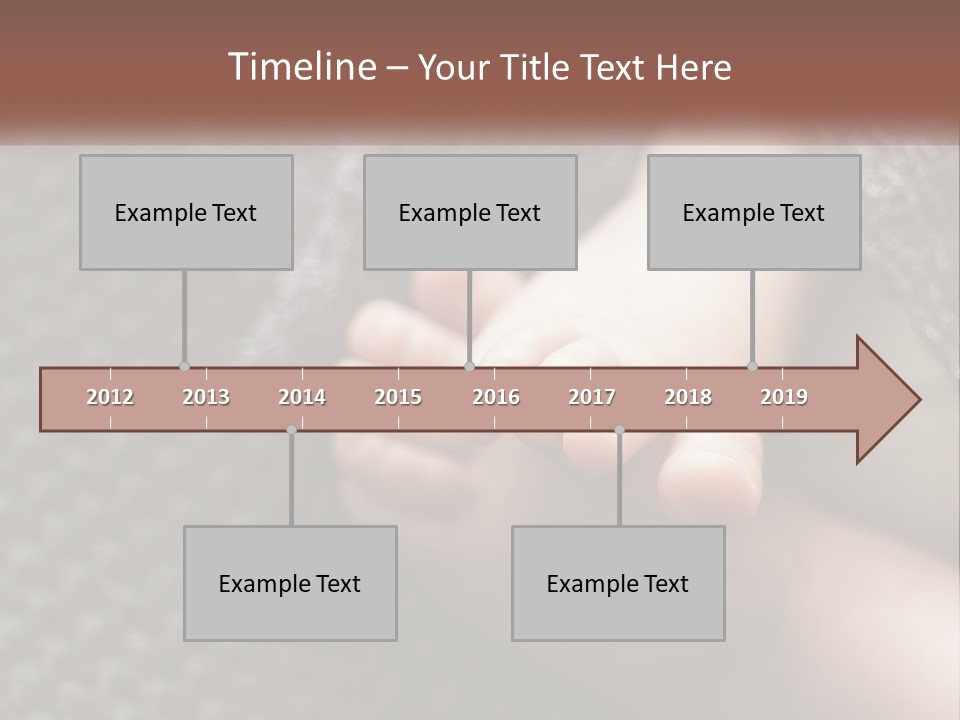 Timeline – Your Title Text Here

Example Text

Example Text

Example Text

2012 2013 2014 2015 2016 2017 2018 2019

Example Text

Example Text